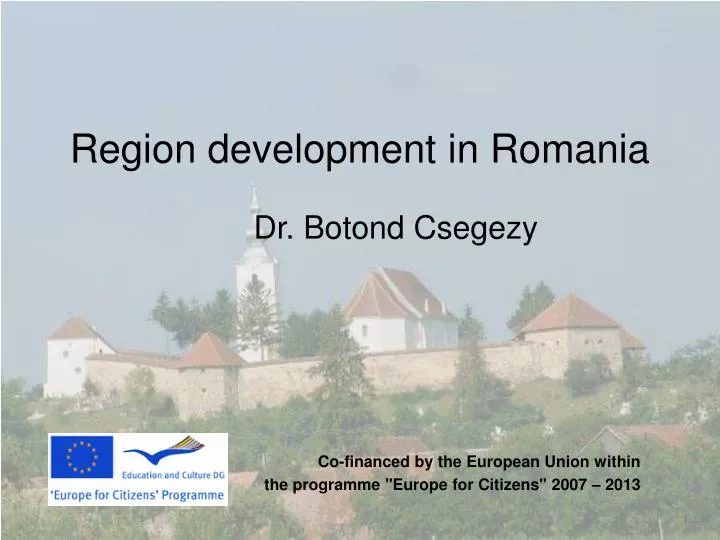 Region development in Romania

Dr. Botond Csegezy

Education and Culture DG

'Europe for Citizens' Programme

Co-financed by the European Union within the programme "Europe for Citizens" 2007 – 2013